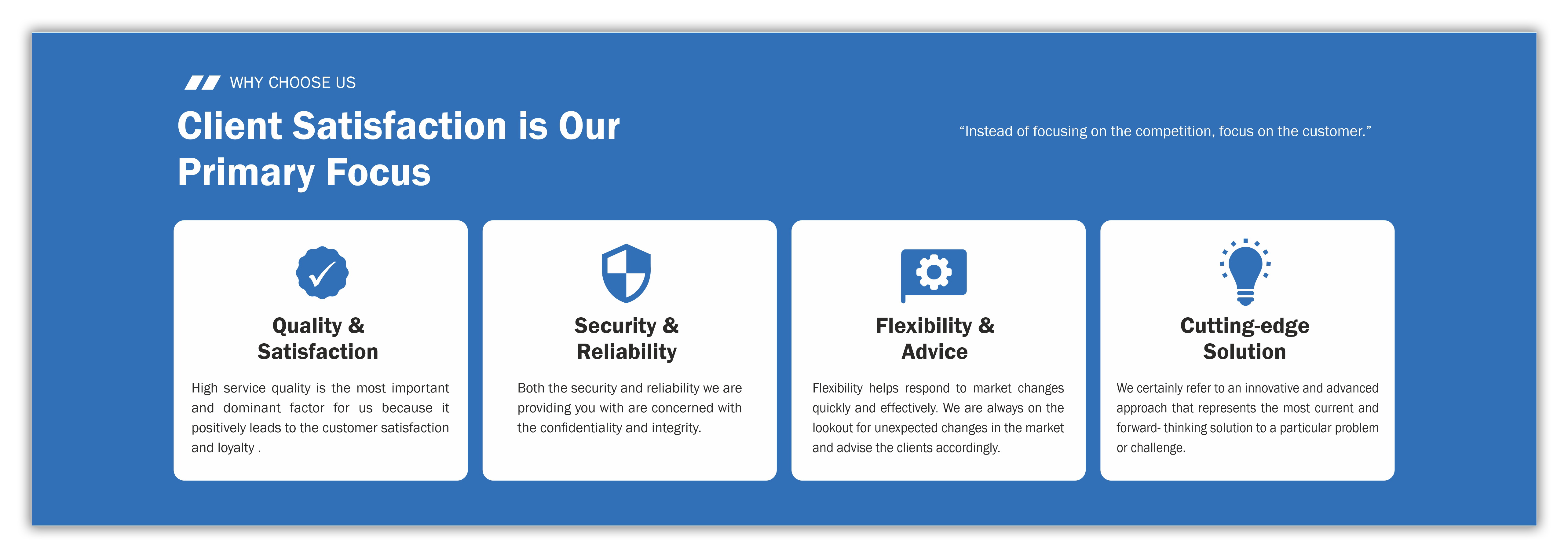 WHY CHOOSE US

Client Satisfaction is Our Primary Focus

“Instead of focusing on the competition, focus on the customer.”

Quality & Satisfaction

High service quality is the most important and dominant factor for us because it positively leads to the customer satisfaction and loyalty .

Security & Reliability

Both the security and reliability we are providing you with are concerned with the confidentiality and integrity.

Flexibility & Advice

Flexibility helps respond to market changes quickly and effectively. We are always on the lookout for unexpected changes in the market and advise the clients accordingly.

Cutting-edge Solution

We certainly refer to an innovative and advanced approach that represents the most current and forward- thinking solution to a particular problem or challenge.